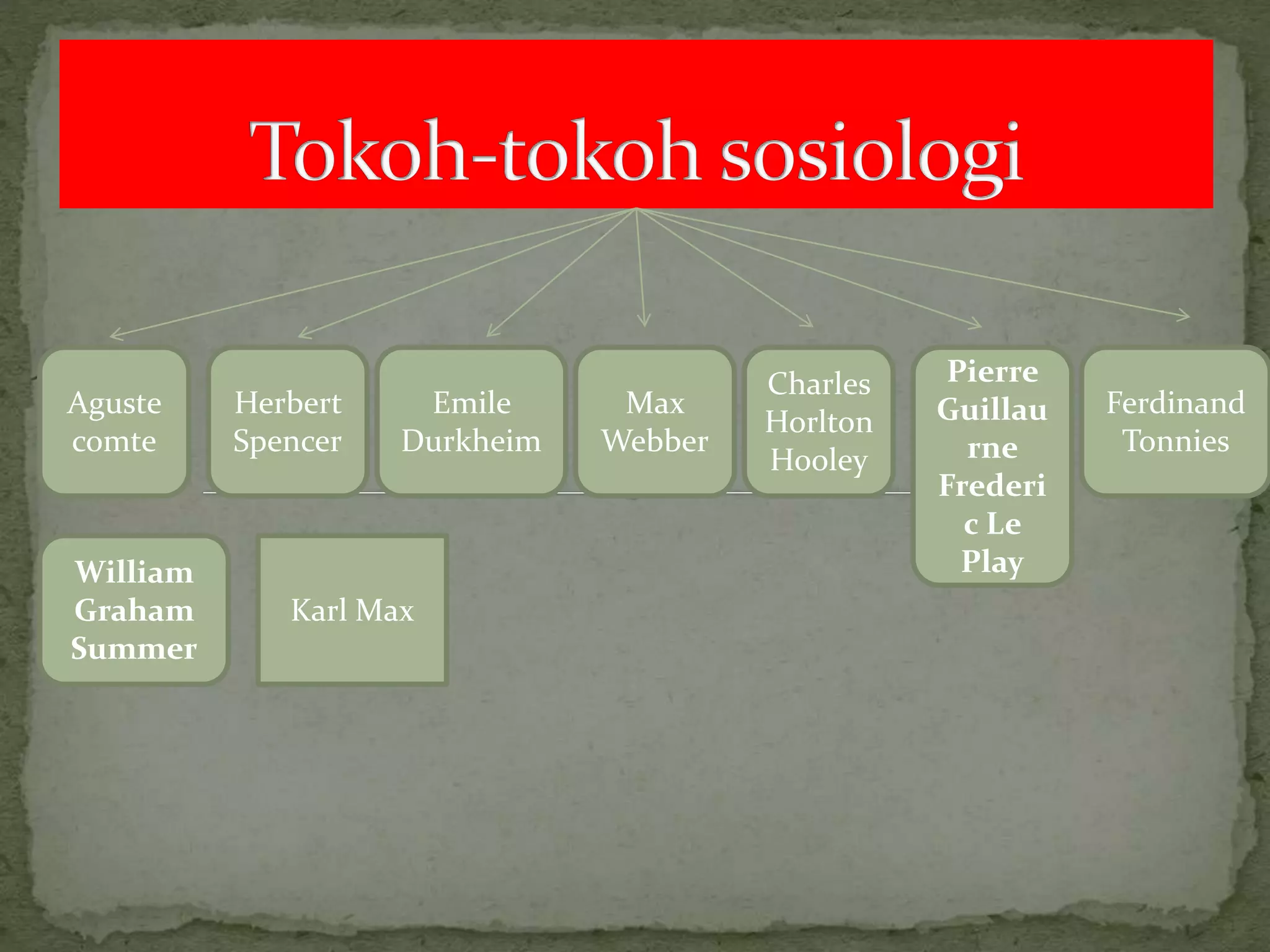 Tokoh-tokoh sosiologi

Aguste comte

Herbert Spencer

Emile Durkheim

Max Webber

Charles Horlton Hooley

Pierre Guillaurne Frederic Le Play

Ferdinand Tonnies

William Graham Summer

Karl Max